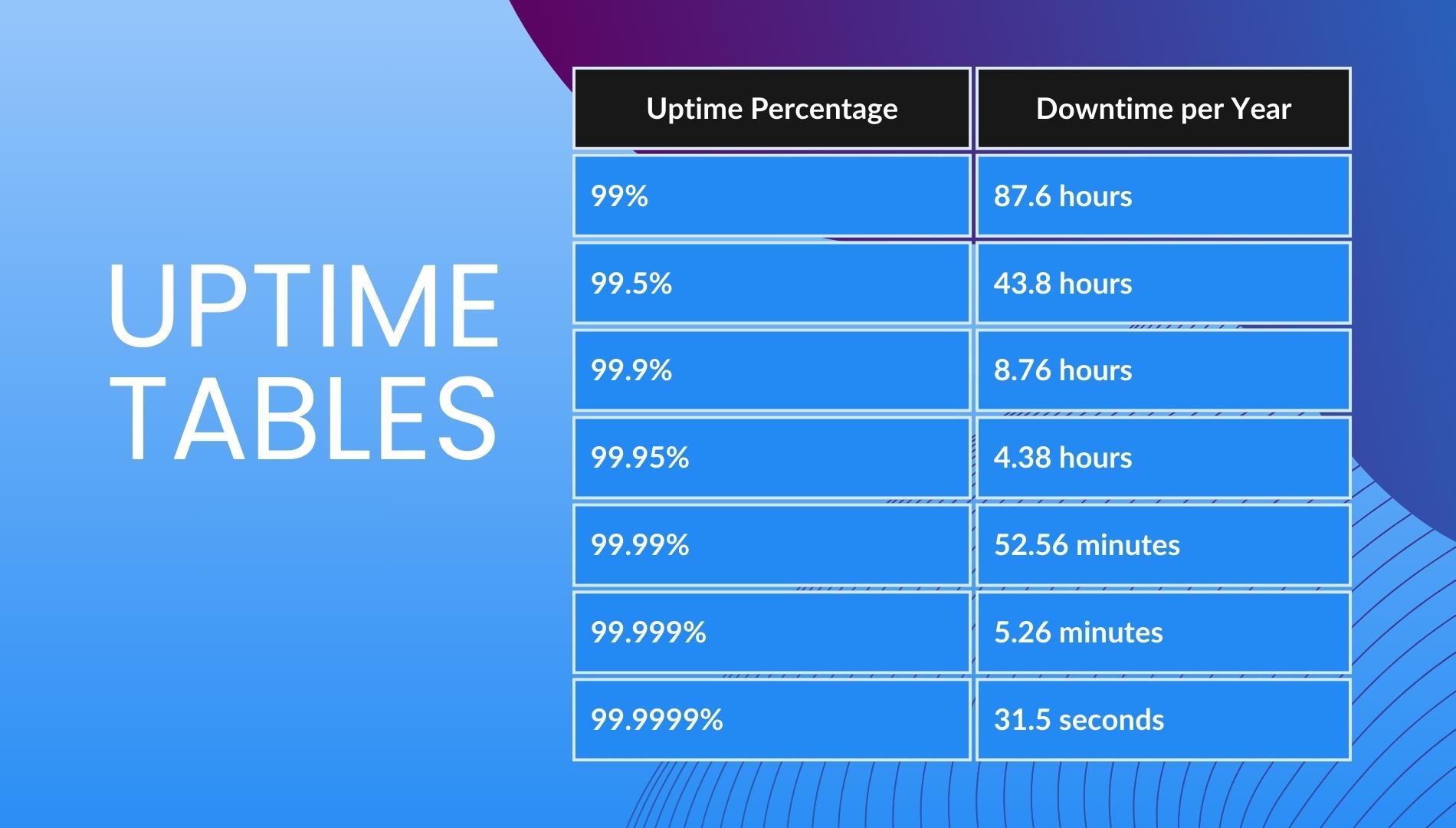 UPTIME TABLES

| Uptime Percentage | Downtime per Year |
|---|---|
| 99% | 87.6 hours |
| 99.5% | 43.8 hours |
| 99.9% | 8.76 hours |
| 99.95% | 4.38 hours |
| 99.99% | 52.56 minutes |
| 99.999% | 5.26 minutes |
| 99.9999% | 31.5 seconds |